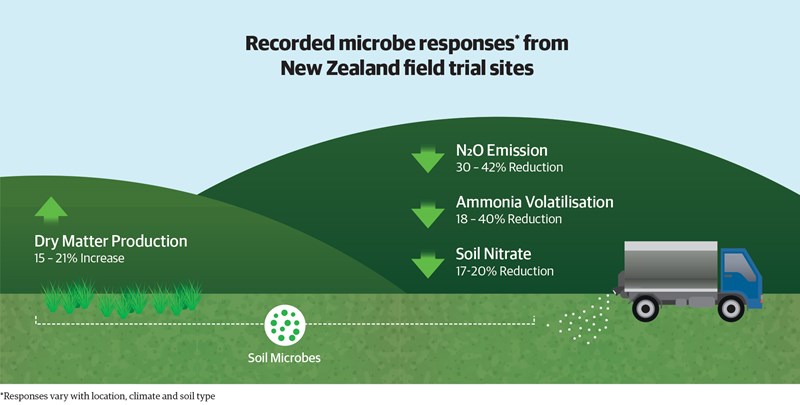 Recorded microbe responses* from New Zealand field trial sites

Dry Matter Production
15 – 21% Increase

$N_2O$ Emission
30 – 42% Reduction

Ammonia Volatilisation
18 – 40% Reduction

Soil Nitrate
17-20% Reduction

Soil Microbes

*Responses vary with location, climate and soil type